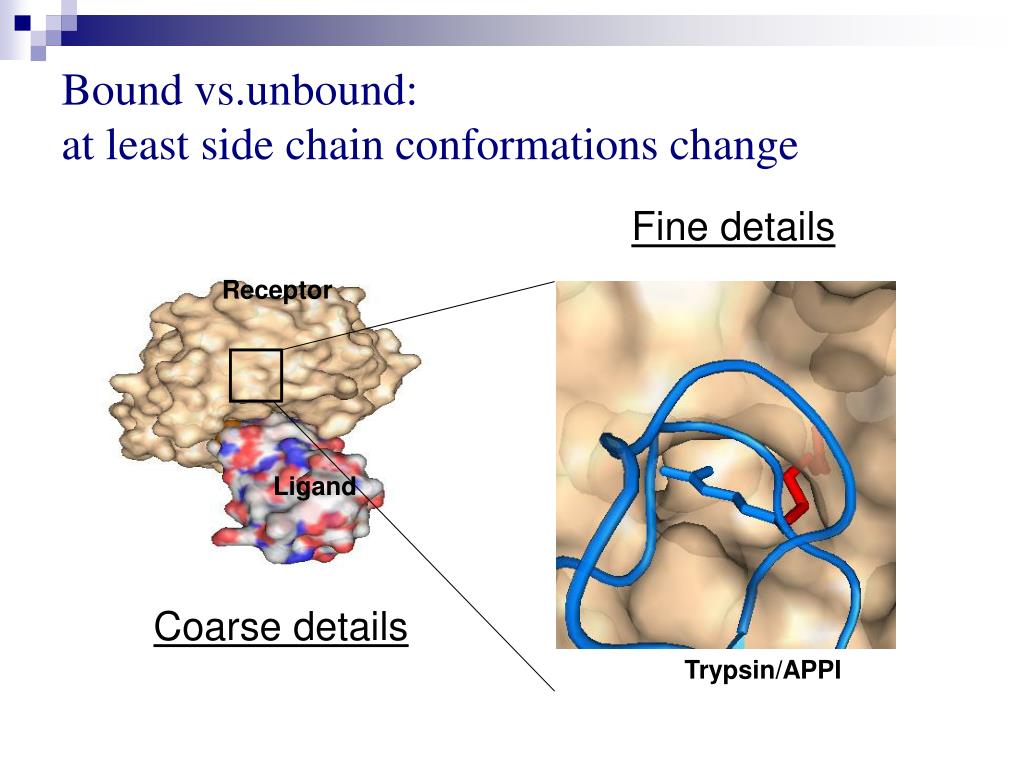 Bound vs.unbound:
at least side chain conformations change

Fine details

Receptor

Ligand

Coarse details

Trypsin/APPI